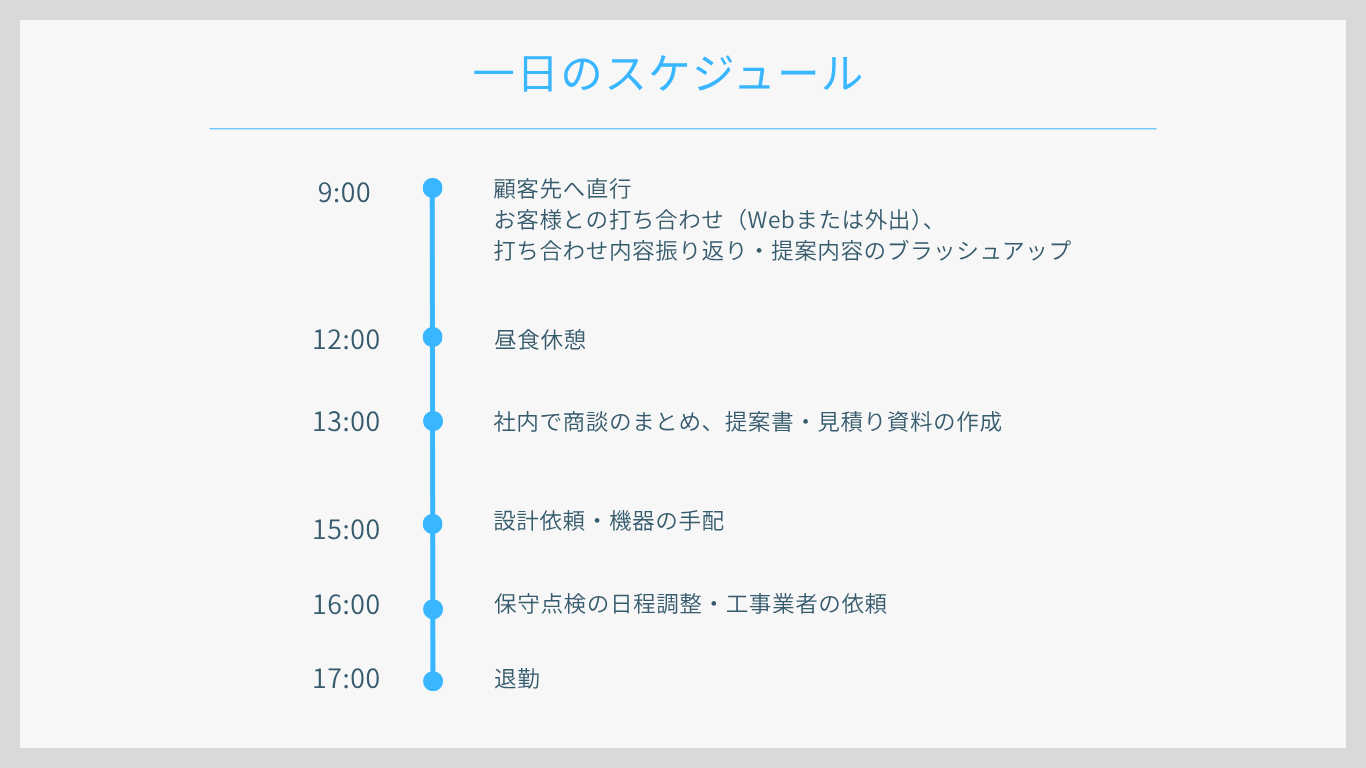 一日のスケジュール

9:00

顧客先へ直行
お客様との打ち合わせ（Webまたは外出）、
打ち合わせ内容振り返り・提案内容のブラッシュアップ

12:00

昼食休憩

13:00

社内で商談のまとめ、提案書・見積り資料の作成

15:00

設計依頼・機器の手配

16:00

保守点検の日程調整・工事業者の依頼

17:00

退勤